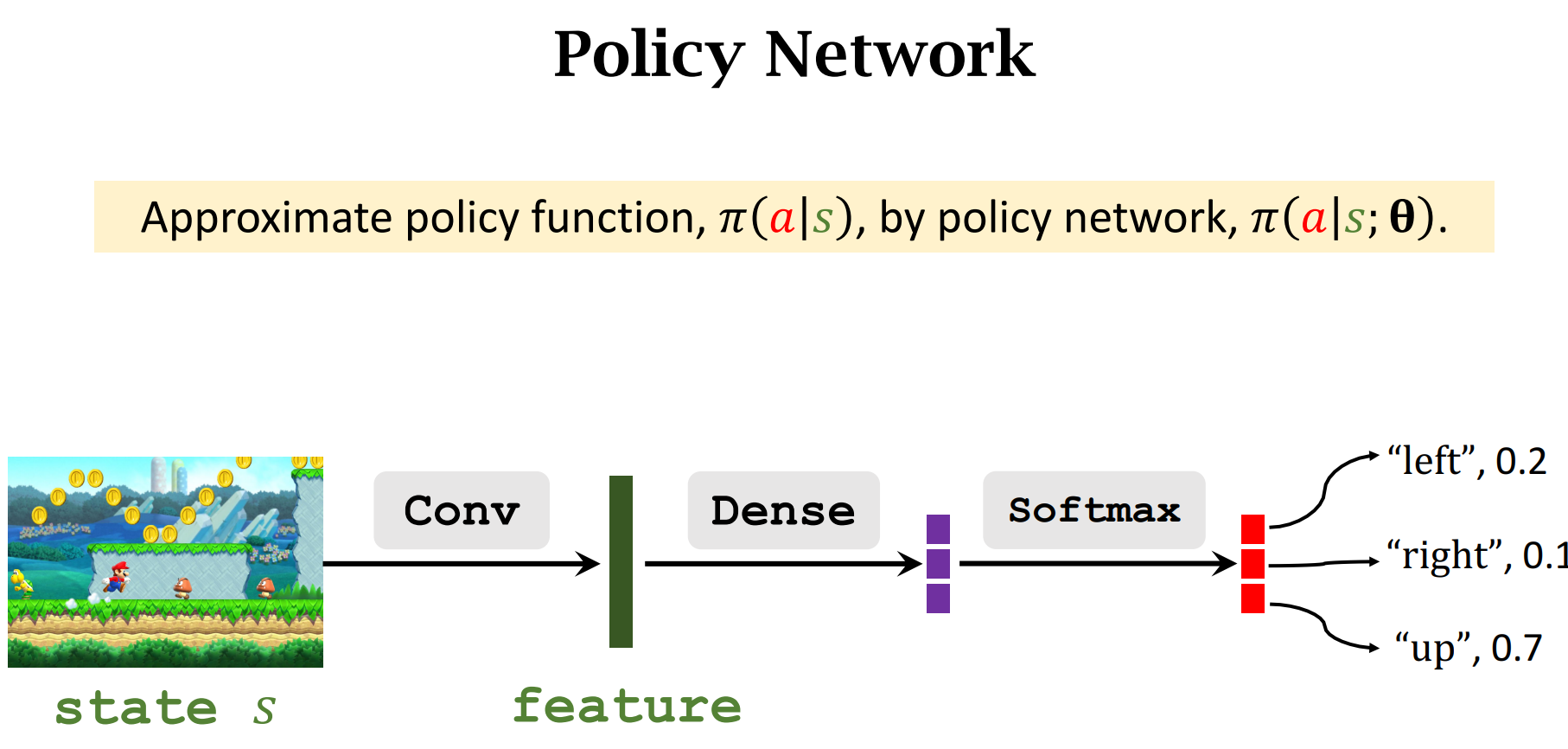 Policy Network

Approximate policy function, $\pi(a|s)$, by policy network, $\pi(a|s; \boldsymbol{\theta})$.

Conv

Dense

Softmax

“left”, 0.2

“right”, 0.1

“up”, 0.7

state $s$

feature